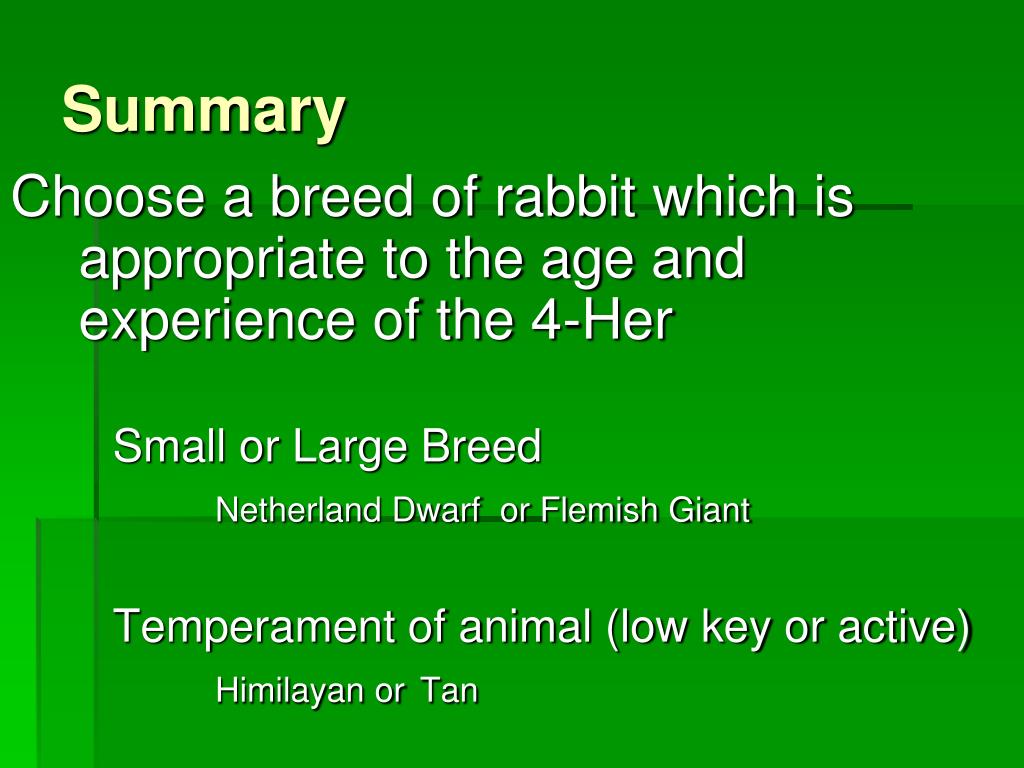 Summary

Choose a breed of rabbit which is appropriate to the age and experience of the 4-Her

Small or Large Breed

Netherland Dwarf or Flemish Giant

Temperament of animal (low key or active)

Himilayan or Tan